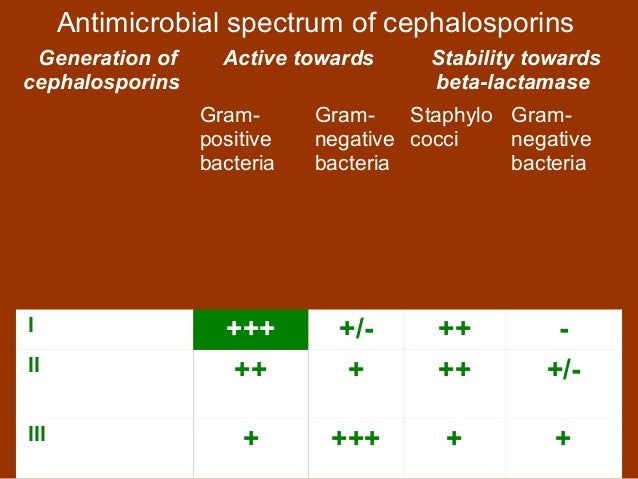 Antimicrobial spectrum of cephalosporins

| Generation of cephalosporins | Active towards | | Stability towards beta-lactamase | |
|---|---|---|---|---|
| | Gram-positive bacteria | Gram-negative bacteria | Staphylo cocci | Gram-negative bacteria |
| I | +++ | +/- | ++ | - |
| II | ++ | + | ++ | +/- |
| III | + | +++ | + | + |